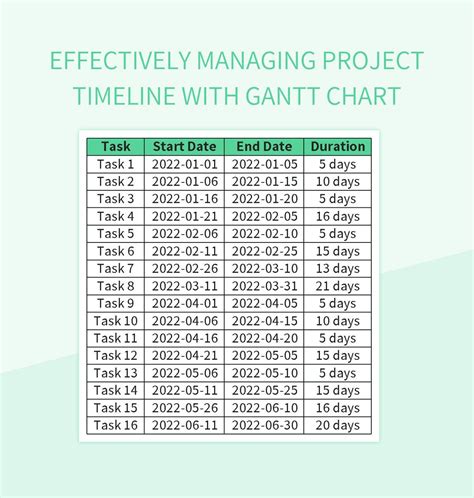 EFFECTIVELY MANAGING PROJECT TIMELINE WITH GANTT CHART

| Task | Start Date | End Date | Duration |
|---|---|---|---|
| Task 1 | 2022-01-01 | 2022-01-05 | 5 days |
| Task 2 | 2022-01-06 | 2022-01-15 | 10 days |
| Task 3 | 2022-01-16 | 2022-01-20 | 5 days |
| Task 4 | 2022-01-21 | 2022-02-05 | 16 days |
| Task 5 | 2022-02-06 | 2022-02-10 | 5 days |
| Task 6 | 2022-02-11 | 2022-02-25 | 15 days |
| Task 7 | 2022-02-26 | 2022-03-10 | 13 days |
| Task 8 | 2022-03-11 | 2022-03-31 | 21 days |
| Task 9 | 2022-04-01 | 2022-04-05 | 5 days |
| Task 10 | 2022-04-06 | 2022-04-15 | 10 days |
| Task 11 | 2022-04-16 | 2022-04-20 | 5 days |
| Task 12 | 2022-04-21 | 2022-05-05 | 15 days |
| Task 13 | 2022-05-06 | 2022-05-10 | 5 days |
| Task 14 | 2022-05-11 | 2022-05-25 | 15 days |
| Task 15 | 2022-05-26 | 2022-06-10 | 16 days |
| Task 16 | 2022-06-11 | 2022-06-30 | 20 days |